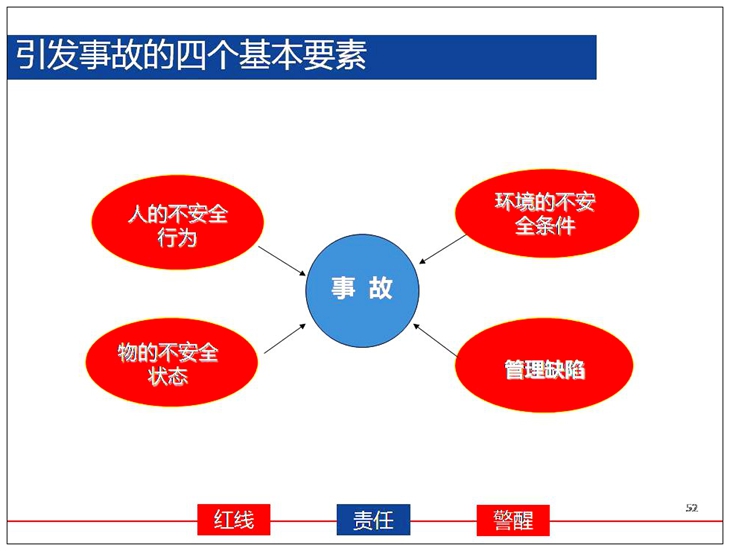 引发事故的四个基本要素

人的不安全行为

环境的不安全条件

事 故

物的不安全状态

管理缺陷

红线

责任

警醒

52